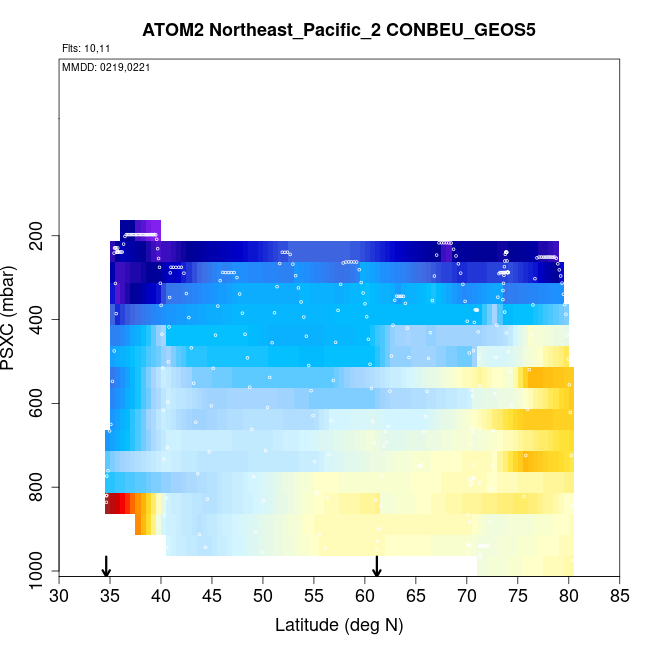 ATOM2 Northeast_Pacific_2 CONBEU_GEOS5

Flts: 10,11

MMDD: 0219,0221

PSXC (mbar)

200
400
600
800
1000

30 35 40 45 50 55 60 65 70 75 80 85

Latitude (deg N)